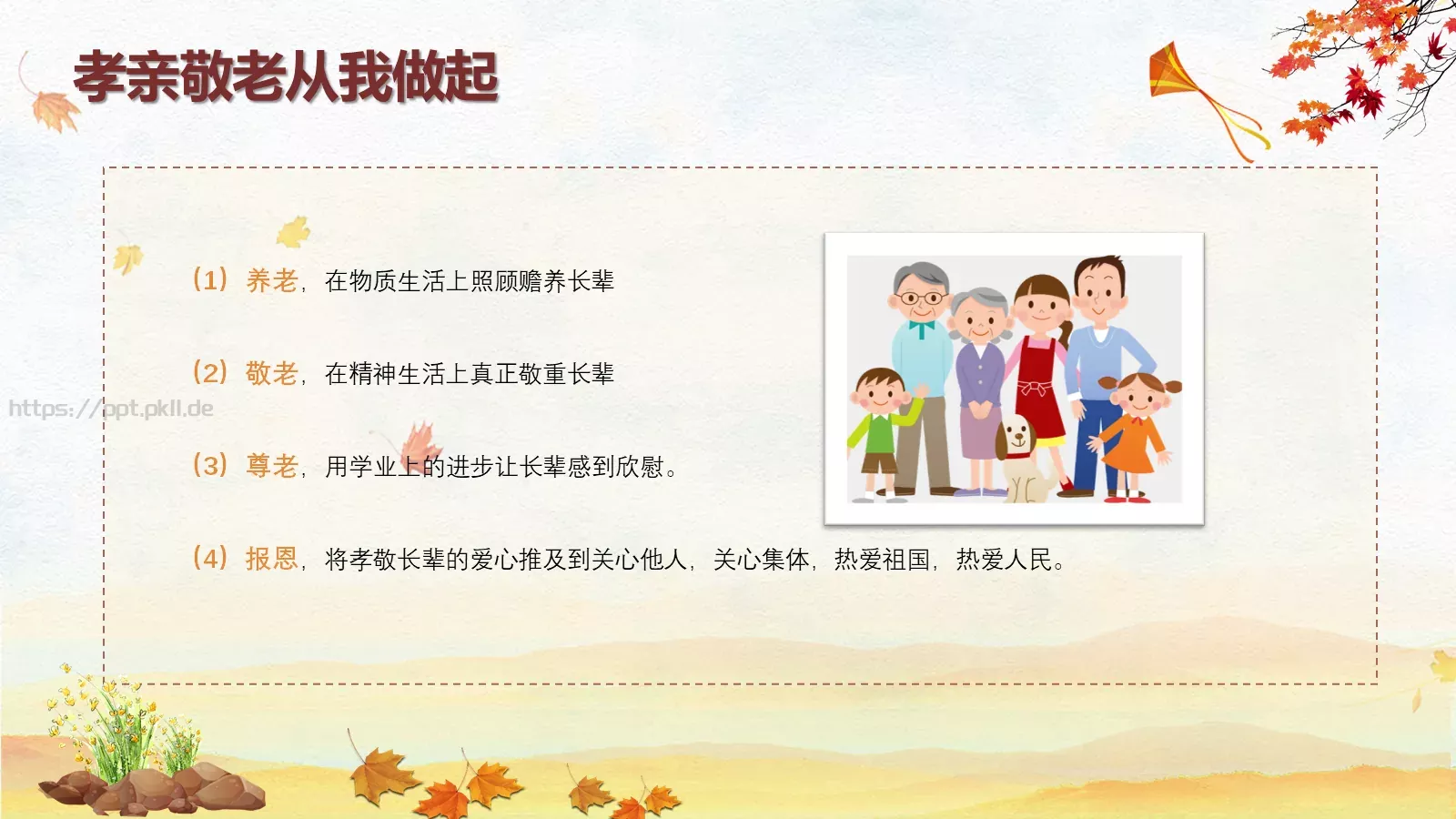 孝亲敬老从我做起

（1）养老，在物质生活上照顾赡养长辈

（2）敬老，在精神生活上真正敬重长辈

https://ppt.pkll.de

（3）尊老，用学业上的进步让长辈感到欣慰。

（4）报恩，将孝敬长辈的爱心推及到关心他人，关心集体，热爱祖国，热爱人民。